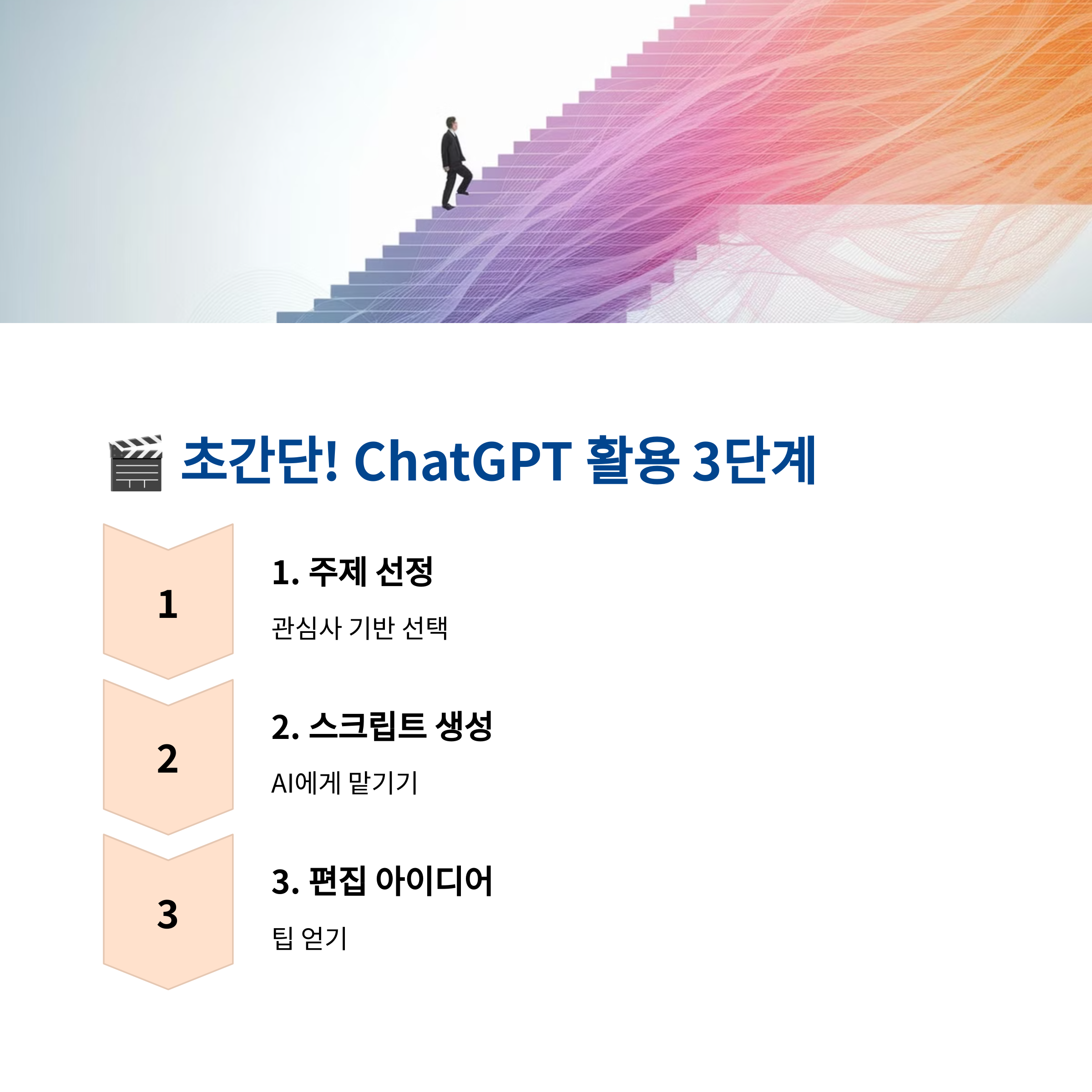 🎬 초간단! ChatGPT 활용 3단계

1

1. 주제 선정

관심사 기반 선택

2

2. 스크립트 생성

AI에게 맡기기

3

3. 편집 아이디어

팁 얻기